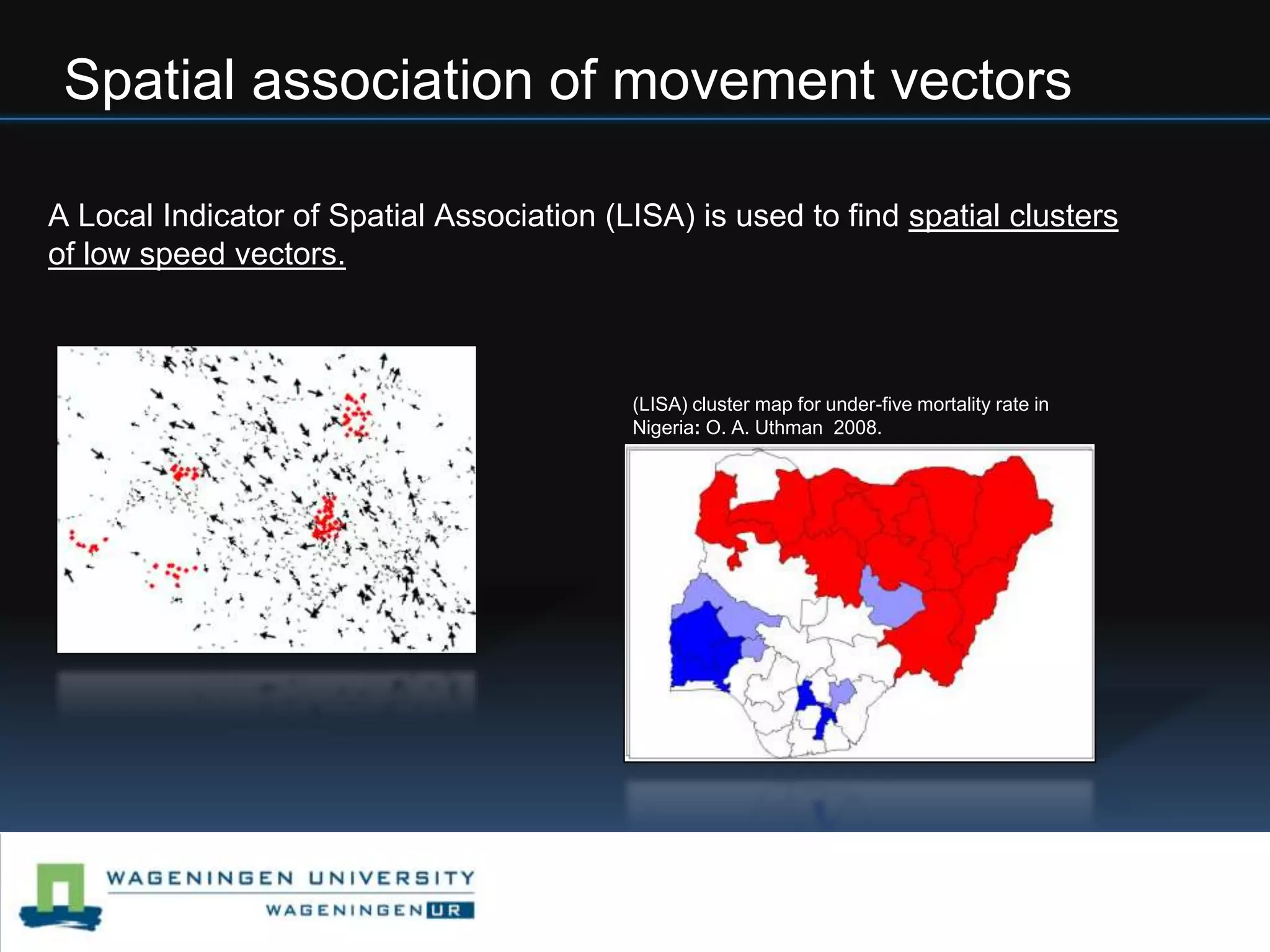 Spatial association of movement vectors

A Local Indicator of Spatial Association (LISA) is used to find spatial clusters of low speed vectors.

(LISA) cluster map for under-five mortality rate in Nigeria: O. A. Uthman 2008.

WAGENINGEN UNIVERSITY
WAGENINGEN UR